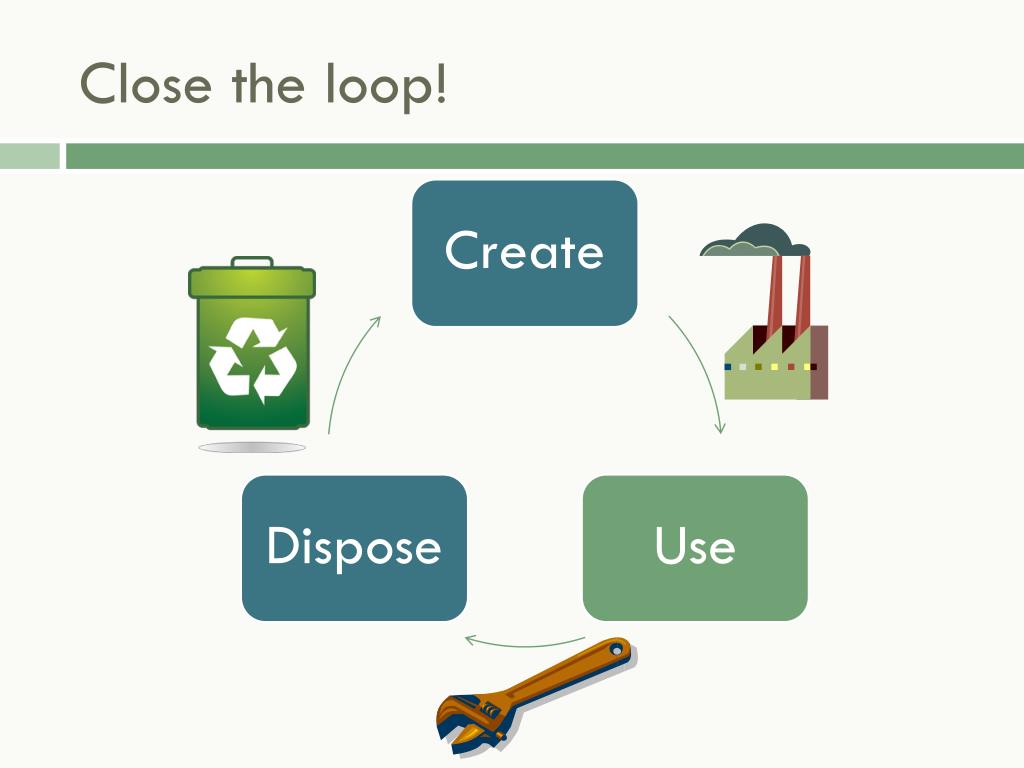 Close the loop!

Create

Use

Dispose